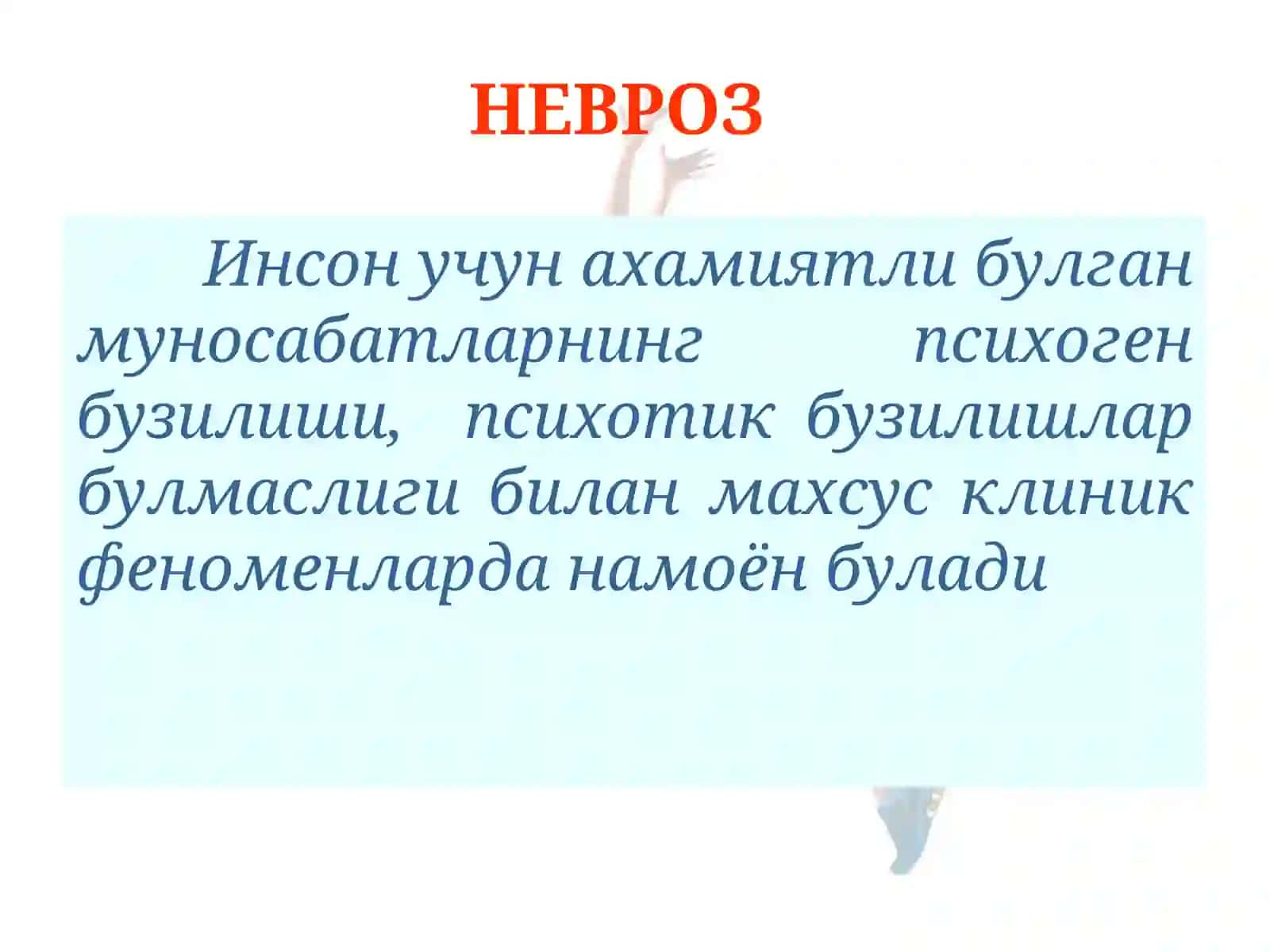 НЕВРОЗ

Инсон учун ахамиятли булган муносабатларнинг психоген бузилиши, психотик бузилишлар булмаслиги билан махсус клиник феноменларда намоён булади